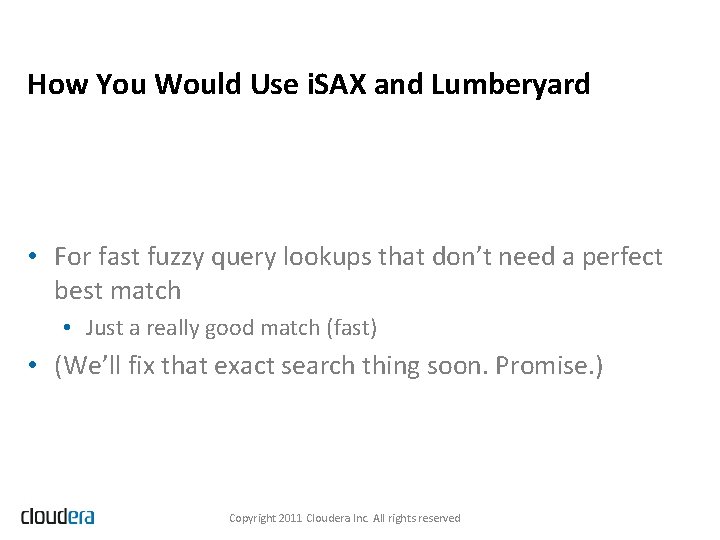 How You Would Use iSAX and Lumberyard

• For fast fuzzy query lookups that don't need a perfect best match
  • Just a really good match (fast)
• (We'll fix that exact search thing soon. Promise.)

cloudera

Copyright 2011 Cloudera Inc. All rights reserved